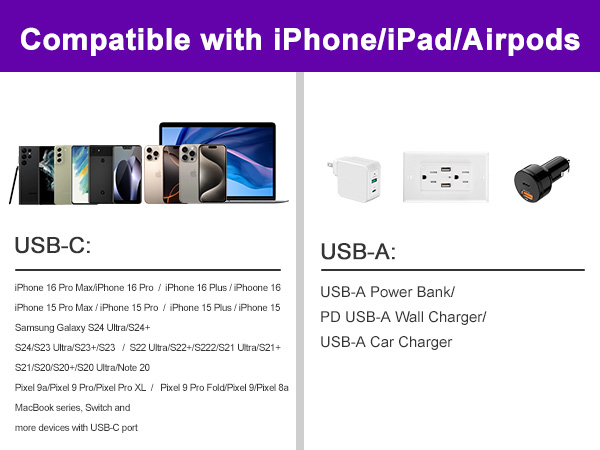 Compatible with iPhone/iPad/Airpods

USB-C:

iPhone 16 Pro Max/iPhone 16 Pro / iPhone 16 Plus / iPhoone 16
iPhone 15 Pro Max / iPhone 15 Pro / iPhone 15 Plus / iPhone 15
Samsung Galaxy S24 Ultra/S24+
S24/S23 Ultra/S23+/S23 / S22 Ultra/S22+/S222/S21 Ultra/S21+
S21/S20/S20+/S20 Ultra/Note 20
Pixel 9a/Pixel 9 Pro/Pixel Pro XL / Pixel 9 Pro Fold/Pixel 9/Pixel 8a
MacBook series, Switch and
more devices with USB-C port

USB-A:

USB-A Power Bank/
PD USB-A Wall Charger/
USB-A Car Charger